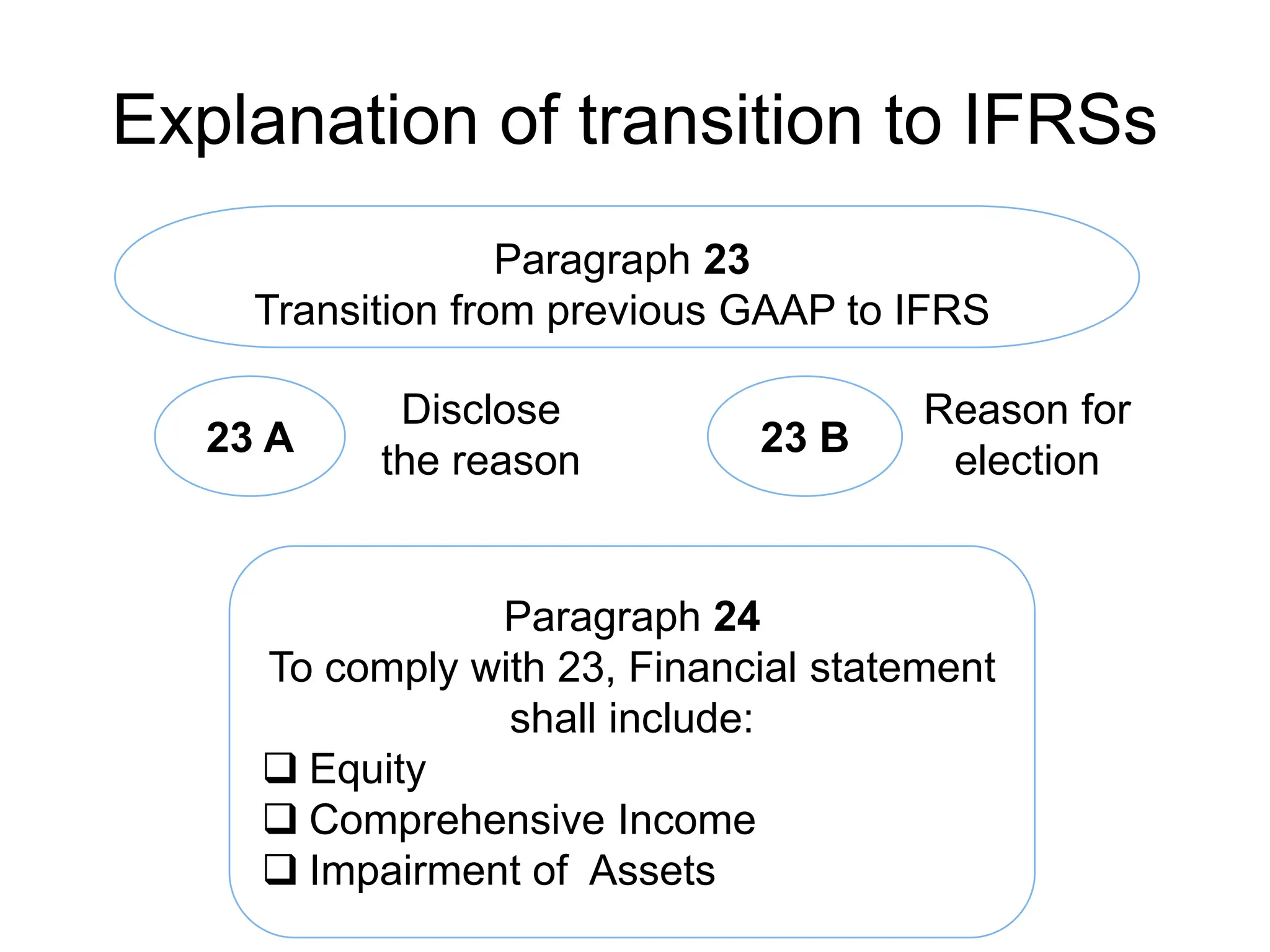 Explanation of transition to IFRSs

Paragraph 23
Transition from previous GAAP to IFRS

23 A

Disclose the reason

23 B

Reason for election

Paragraph 24
To comply with 23, Financial statement shall include:
❑ Equity
❑ Comprehensive Income
❑ Impairment of Assets